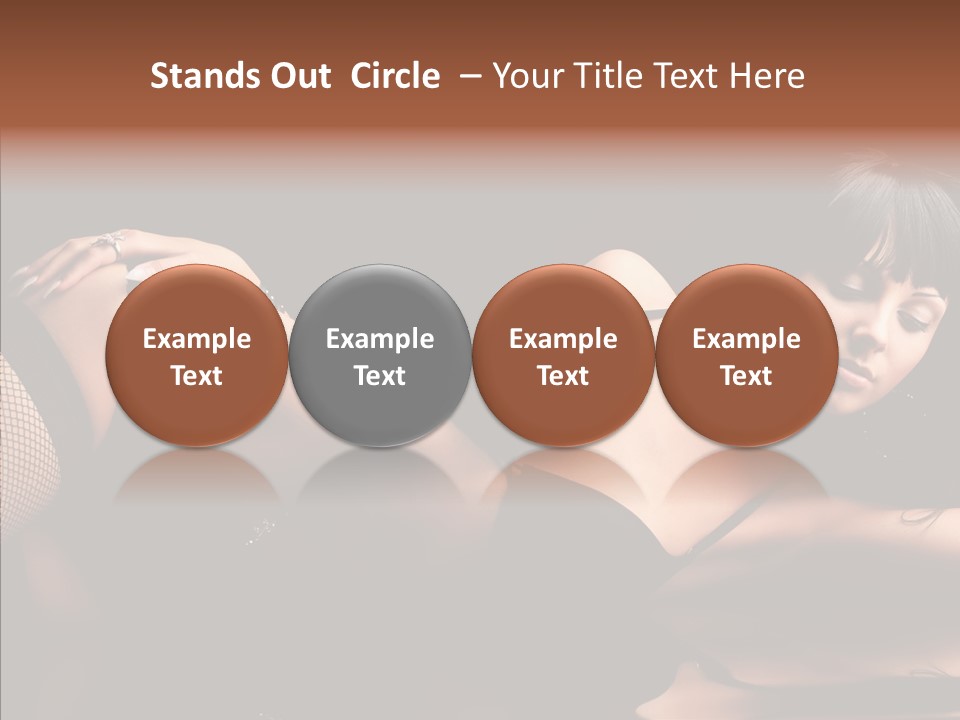 Stands Out Circle – Your Title Text Here

Example Text

Example Text

Example Text

Example Text